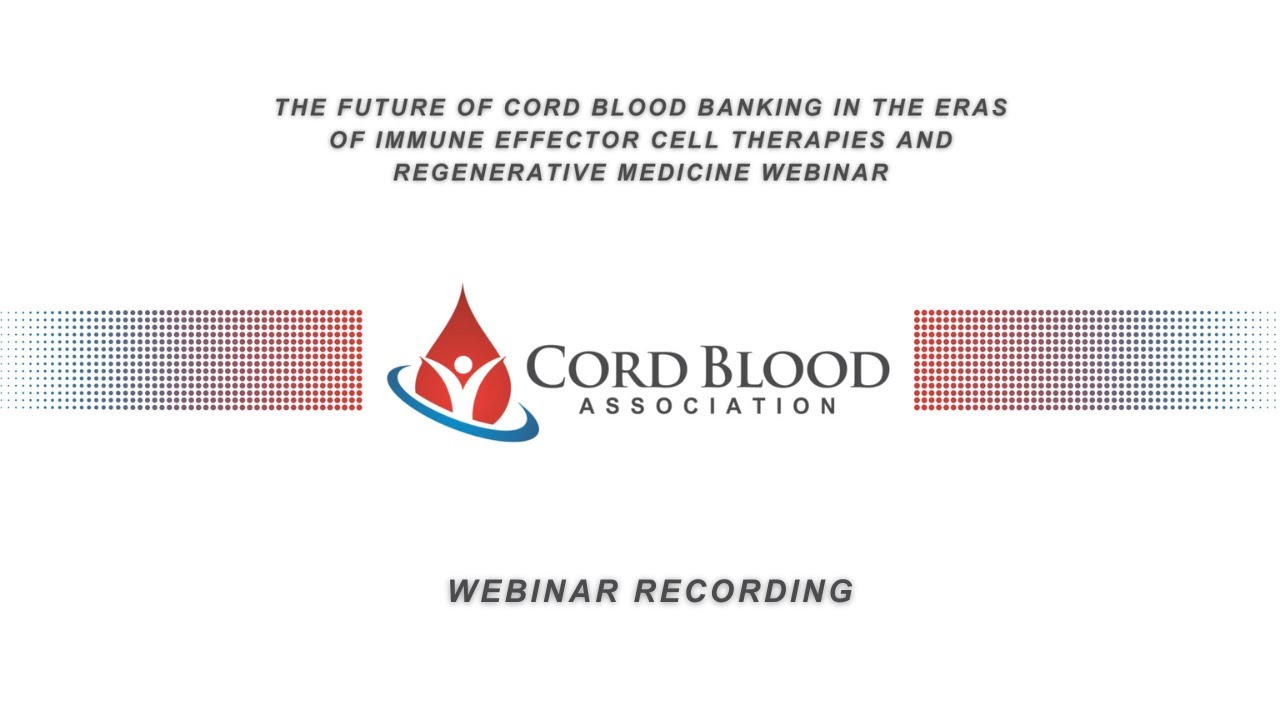 THE FUTURE OF CORD BLOOD BANKING IN THE ERAS OF IMMUNE EFFECTOR CELL THERAPIES AND REGENERATIVE MEDICINE WEBINAR

CORD BLOOD
ASSOCIATION

WEBINAR RECORDING